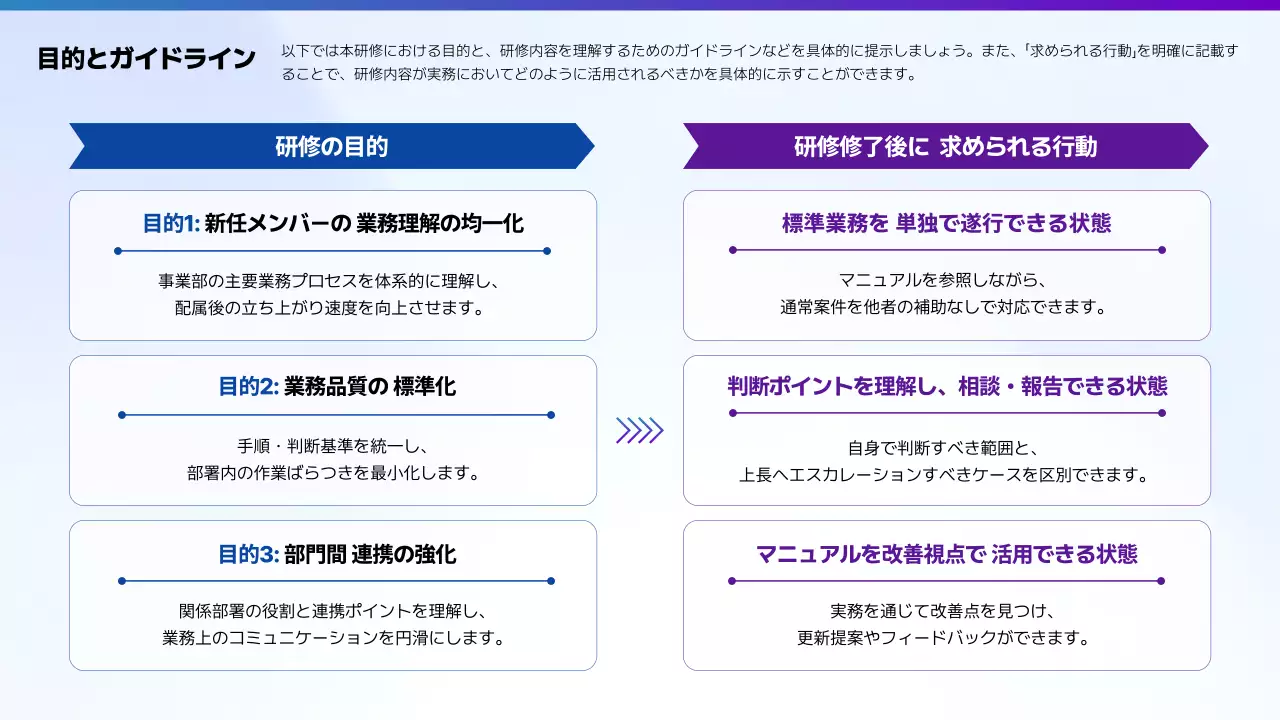 目的とガイドライン

以下では本研修における目的と、研修内容を理解するためのガイドラインなどを具体的に提示しましょう。また、「求められる行動」を明確に記載することで、研修内容が実務においてどのように活用されるべきかを具体的に示すことができます。

研修の目的

目的1: 新任メンバーの 業務理解の均一化

事業部の主要業務プロセスを体系的に理解し、配属後の立ち上がり速度を向上させます。

目的2: 業務品質の 標準化

手順・判断基準を統一し、部署内の作業ばらつきを最小化します。

目的3: 部門間 連携の強化

関係部署の役割と連携ポイントを理解し、業務上のコミュニケーションを円滑にします。

研修修了後に 求められる行動

標準業務を 単独で遂行できる状態

マニュアルを参照しながら、通常案件を他者の補助なしで対応できます。

判断ポイントを理解し、相談・報告できる状態

自身で判断すべき範囲と、上長へエスカレーションすべきケースを区別できます。

マニュアルを改善視点で 活用できる状態

実務を通じて改善点を見つけ、更新提案やフィードバックができます。